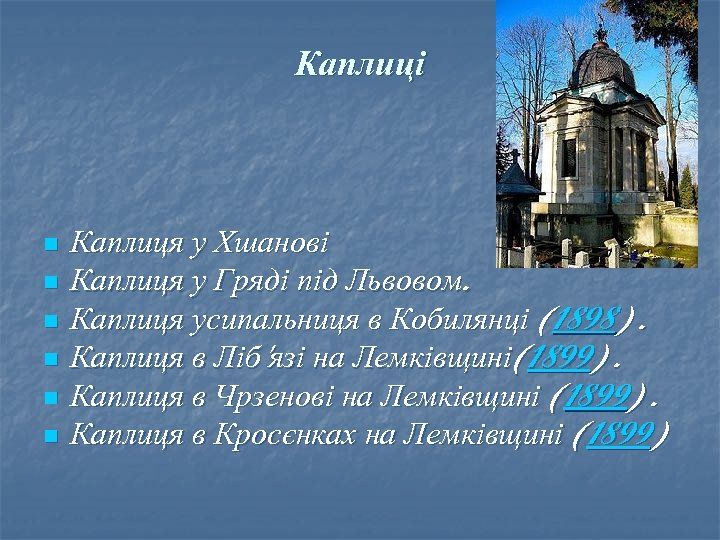 Каплиці

Каплиця у Хшанові

Каплиця у Гряді під Львовом.

Каплиця усипальниця в Кобилянці (1898).

Каплиця в Ліб'язі на Лемківщині(1899).

Каплиця в Чрзенові на Лемківщині (1899).

Каплиця в Кросєнках на Лемківщині (1899)